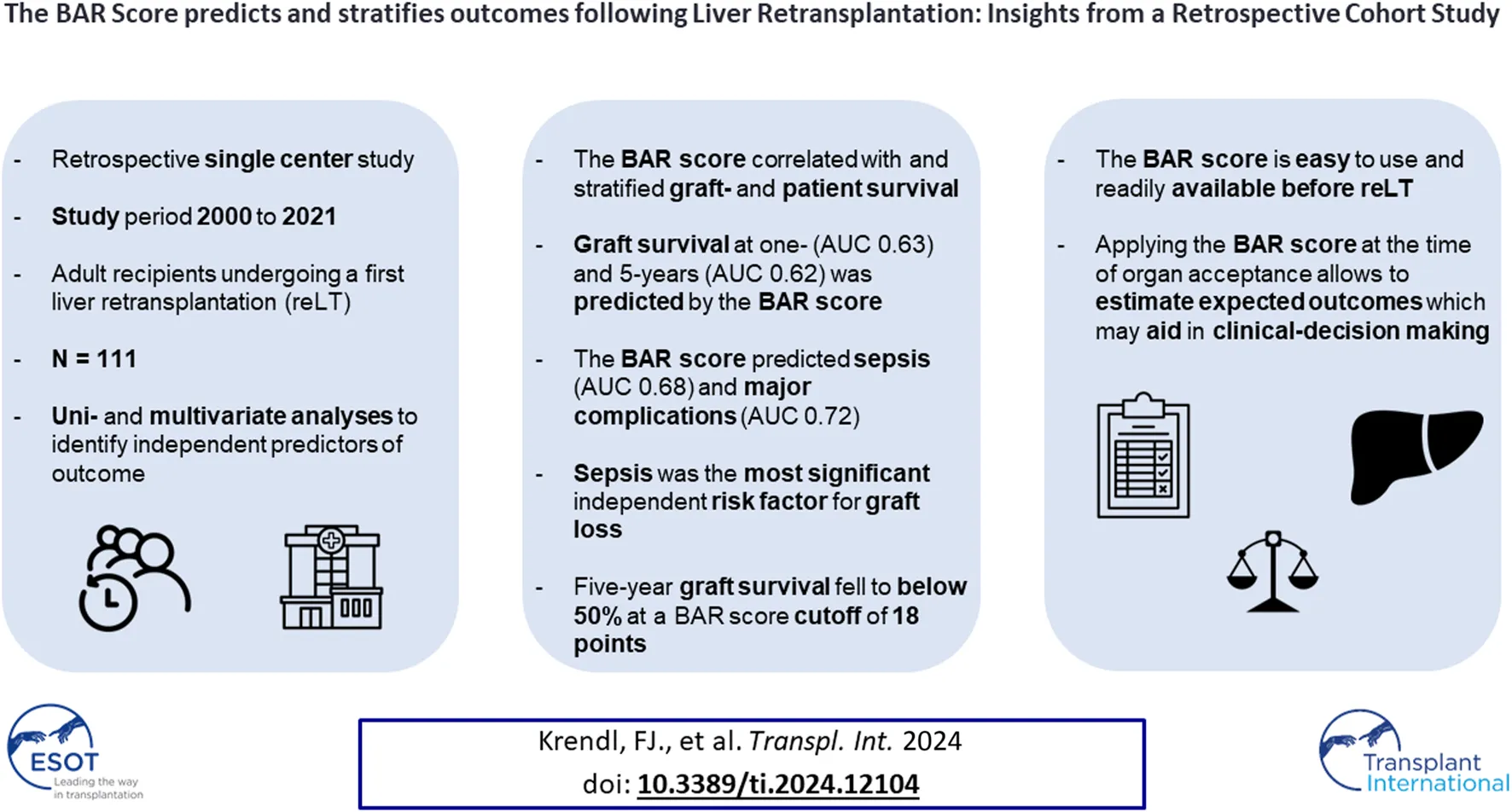 The BAR Score predicts and stratifies outcomes following Liver Retransplantation: Insights from a Retrospective Cohort Study

- Retrospective single center study
- Study period 2000 to 2021
- Adult recipients undergoing a first liver retransplantation (reLT)
- N = 111
- Uni- and multivariate analyses to identify independent predictors of outcome

- The BAR score correlated with and stratified graft- and patient survival
- Graft survival at one- (AUC 0.63) and 5-years (AUC 0.62) was predicted by the BAR score
- The BAR score predicted sepsis (AUC 0.68) and major complications (AUC 0.72)
- Sepsis was the most significant independent risk factor for graft loss
- Five-year graft survival fell to below 50% at a BAR score cutoff of 18 points

- The BAR score is easy to use and readily available before reLT
- Applying the BAR score at the time of organ acceptance allows to estimate expected outcomes which may aid in clinical-decision making

ESOT
Leading the way in transplantation

Krendl, FJ., et al. Transpl. Int. 2024
doi: 10.3389/ti.2024.12104

Transplant International